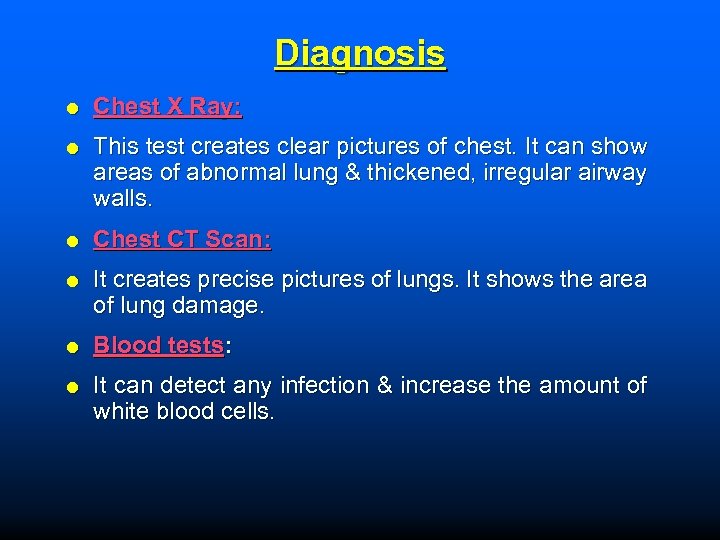 Diagnosis

- Chest X Ray:
- This test creates clear pictures of chest. It can show areas of abnormal lung & thickened, irregular airway walls.
- Chest CT Scan:
- It creates precise pictures of lungs. It shows the area of lung damage.
- Blood tests:
- It can detect any infection & increase the amount of white blood cells.